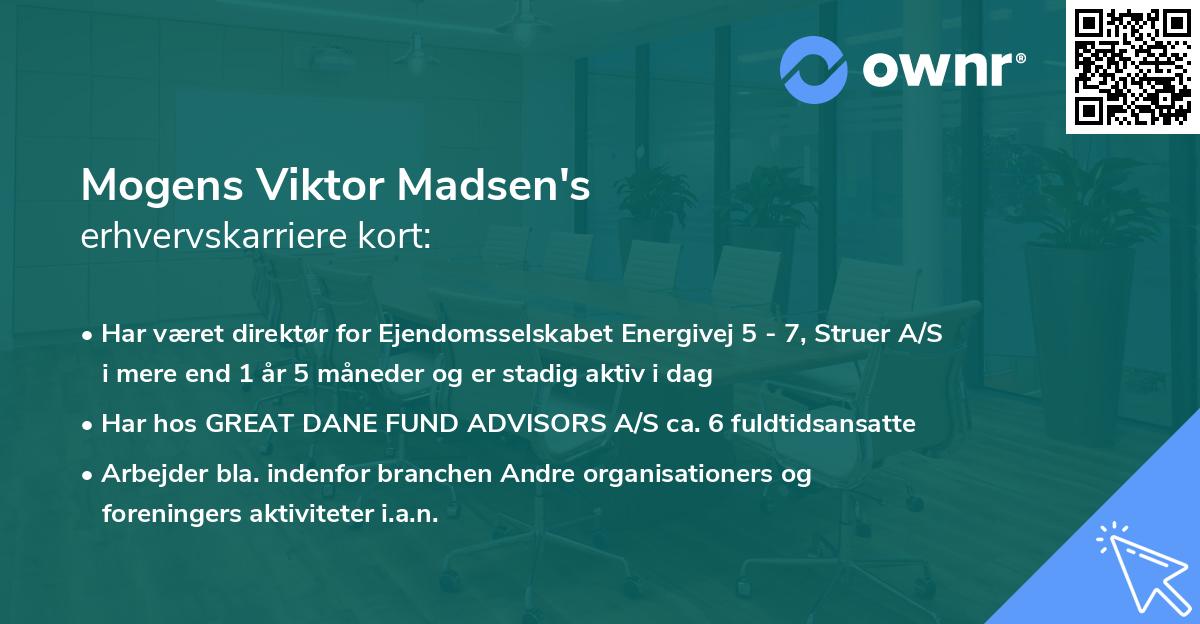 ownr®

Mogens Viktor Madsen's
erhvervskarriere kort:

• Har været direktør for Ejendomsselskabet Energivej 5 - 7, Struer A/S i mere end 1 år 5 måneder og er stadig aktiv i dag

• Har hos GREAT DANE FUND ADVISORS A/S ca. 6 fuldtidsansatte

• Arbejder bla. indenfor branchen Andre organisationers og foreningers aktiviteter i.a.n.